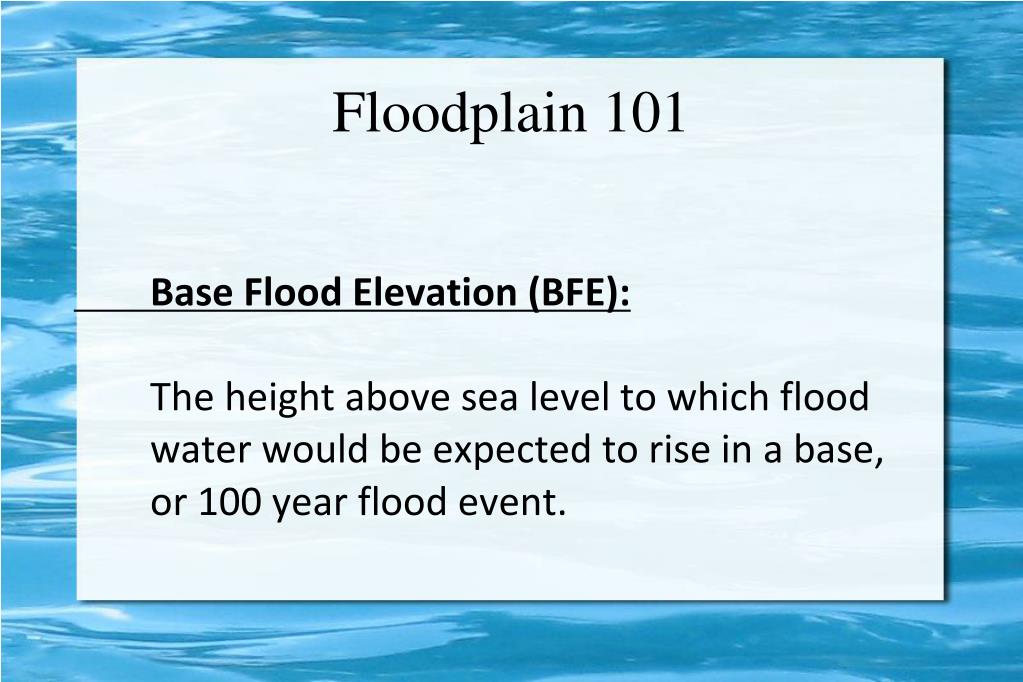 Floodplain 101

Base Flood Elevation (BFE):

The height above sea level to which flood water would be expected to rise in a base, or 100 year flood event.